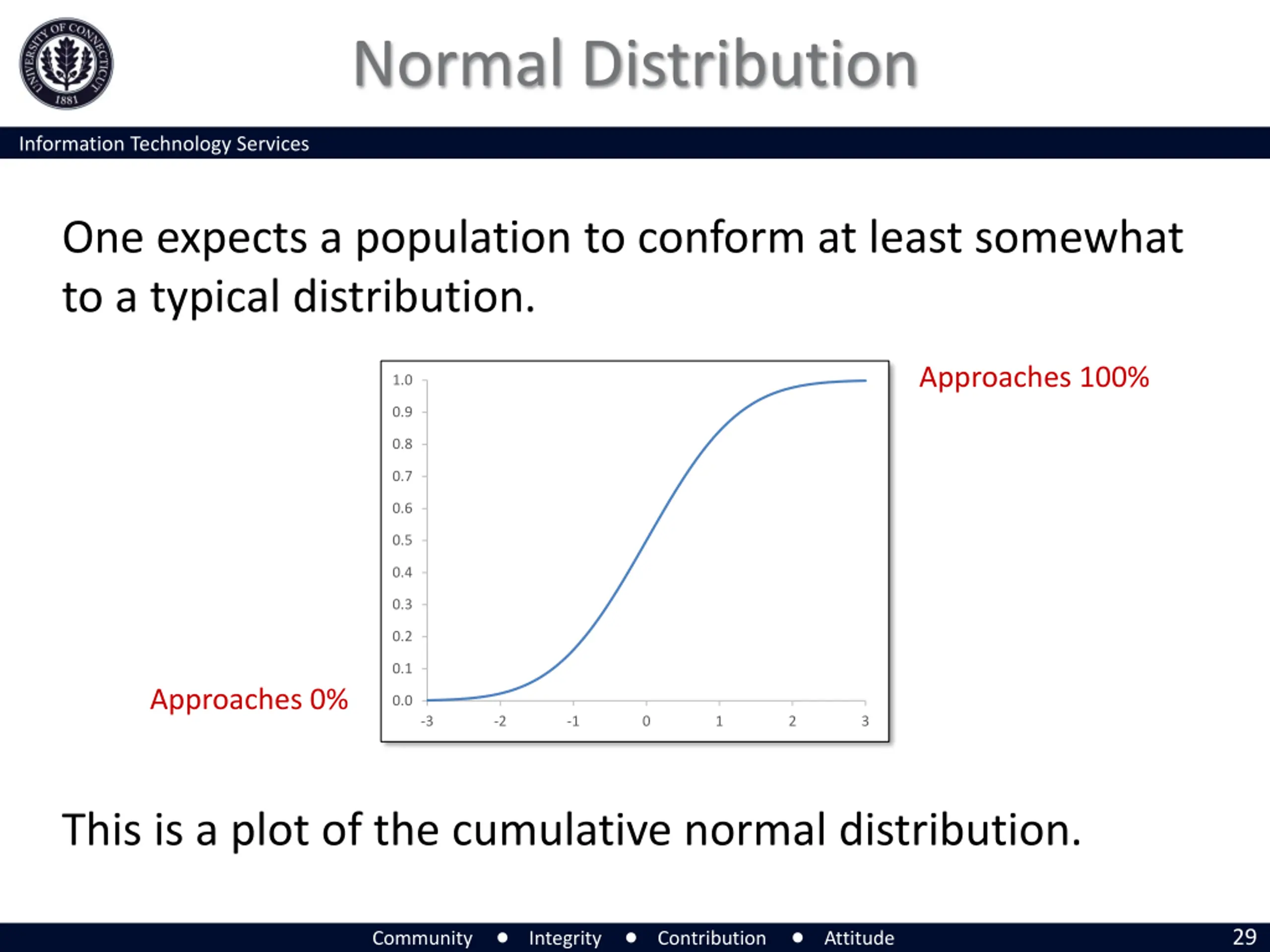 UNIVERSITY OF CONNECTICUT 1881

Normal Distribution

Information Technology Services

One expects a population to conform at least somewhat to a typical distribution.

Approaches 100%

1.0
0.9
0.8
0.7
0.6
0.5
0.4
0.3
0.2
0.1
0.0

-3 -2 -1 0 1 2 3

Approaches 0%

This is a plot of the cumulative normal distribution.

Community • Integrity • Contribution • Attitude

29